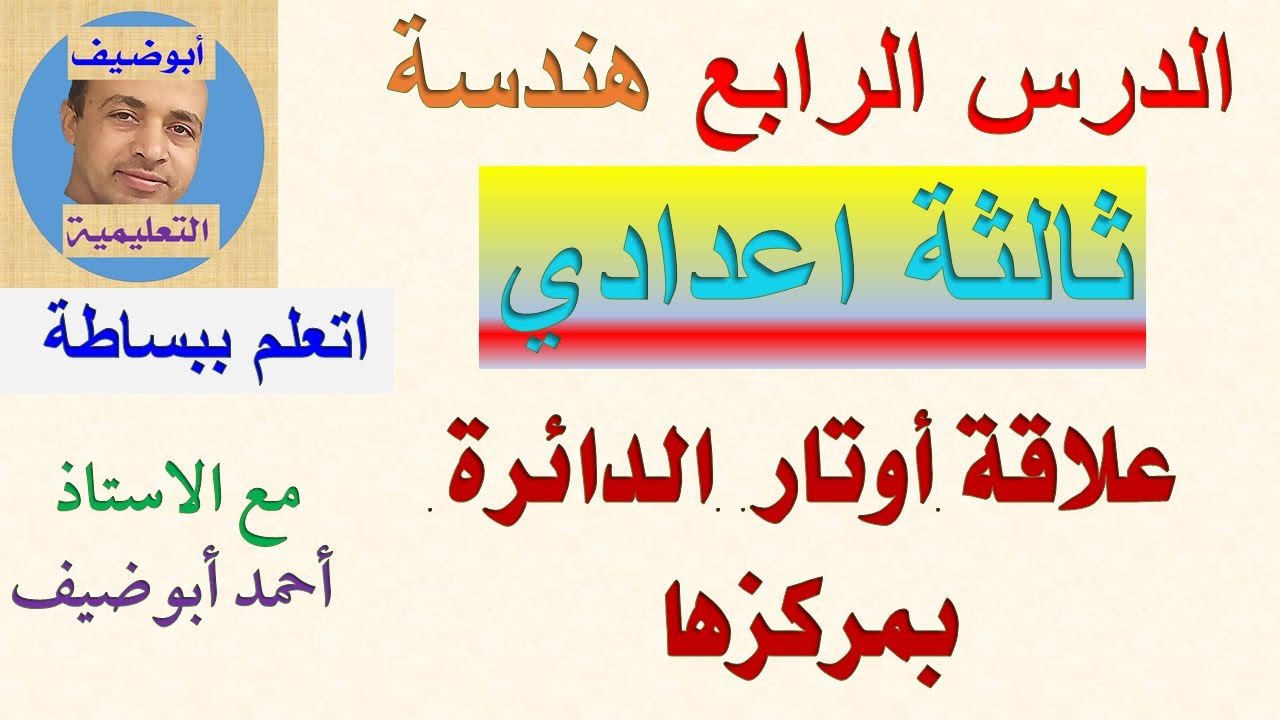 الدرس الرابع هندسة

ثالثة اعدادي

علاقة أوتار الدائرة بمركزها

أبوضيف
التعليمية

اتعلم ببساطة

مع الاستاذ
أحمد أبوضيف